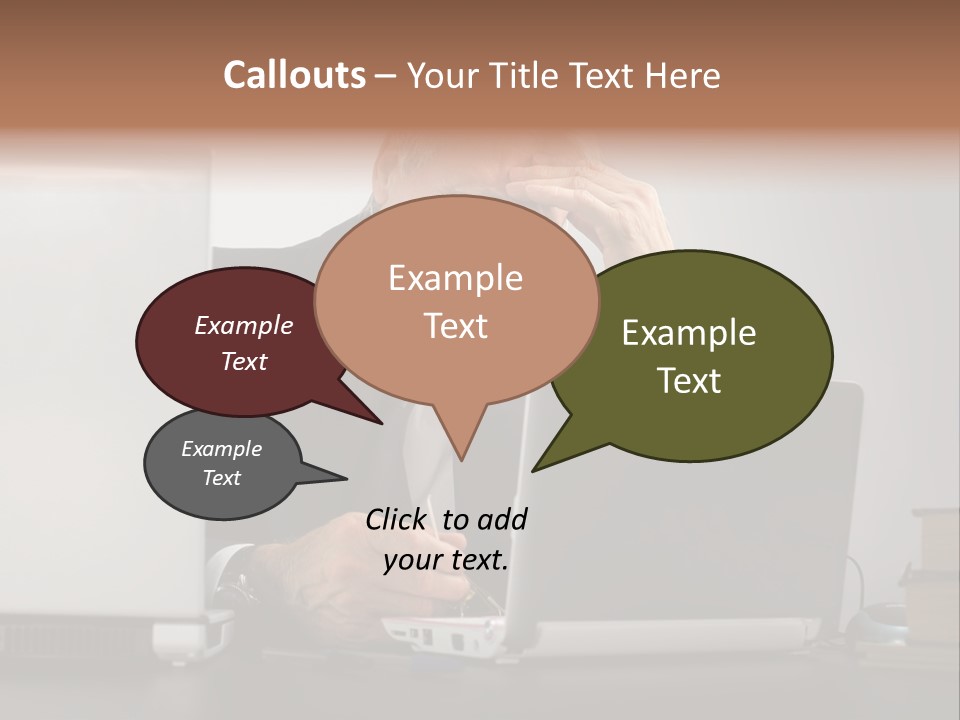 Callouts – Your Title Text Here

Example Text

Example Text

Example Text

Example Text

Click to add your text.